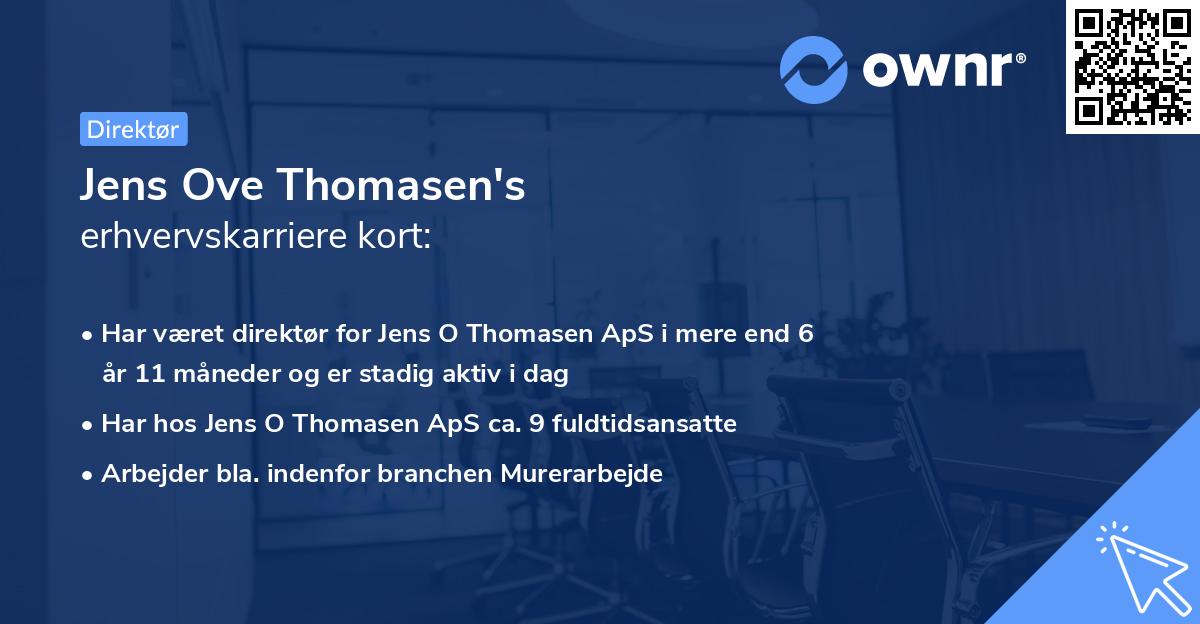 ownr®

Direktør

Jens Ove Thomasen's
erhvervskarriere kort:

• Har været direktør for Jens O Thomasen ApS i mere end 6 år 11 måneder og er stadig aktiv i dag
• Har hos Jens O Thomasen ApS ca. 9 fuldtidsansatte
• Arbejder bla. indenfor branchen Murerarbejde